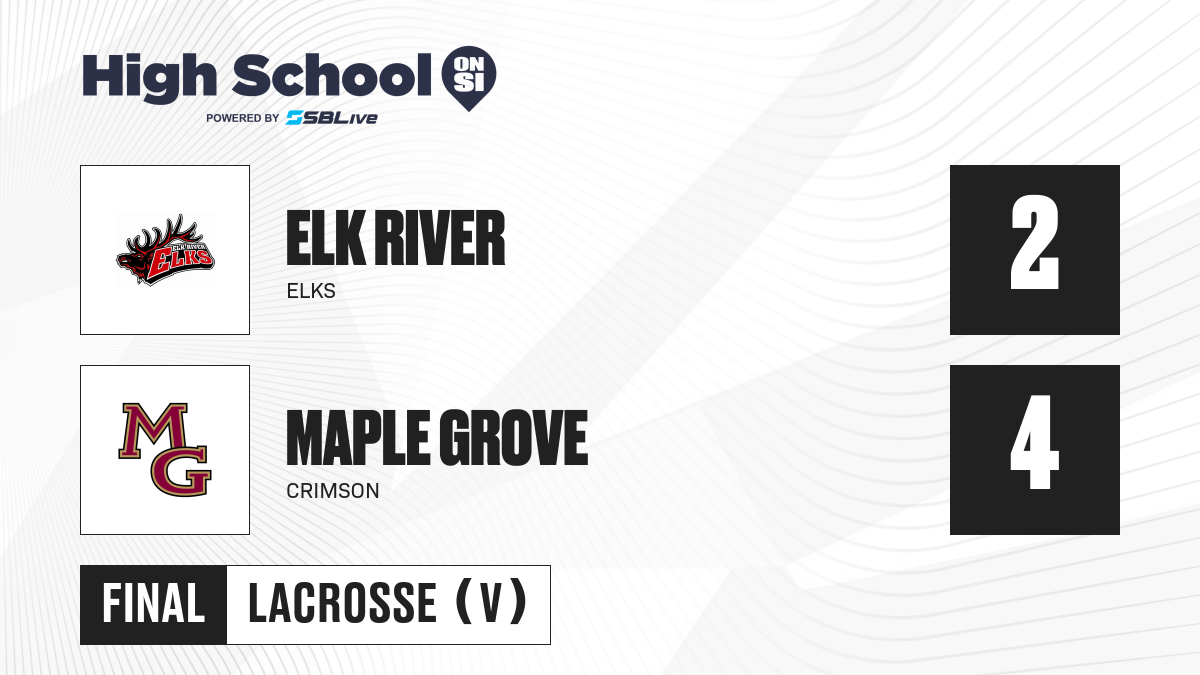 High School ON SI
POWERED BY SBLive

ELK RIVER ELKS

ELK RIVER
ELKS

2

MG

MAPLE GROVE
CRIMSON

4

FINAL LACROSSE (V)